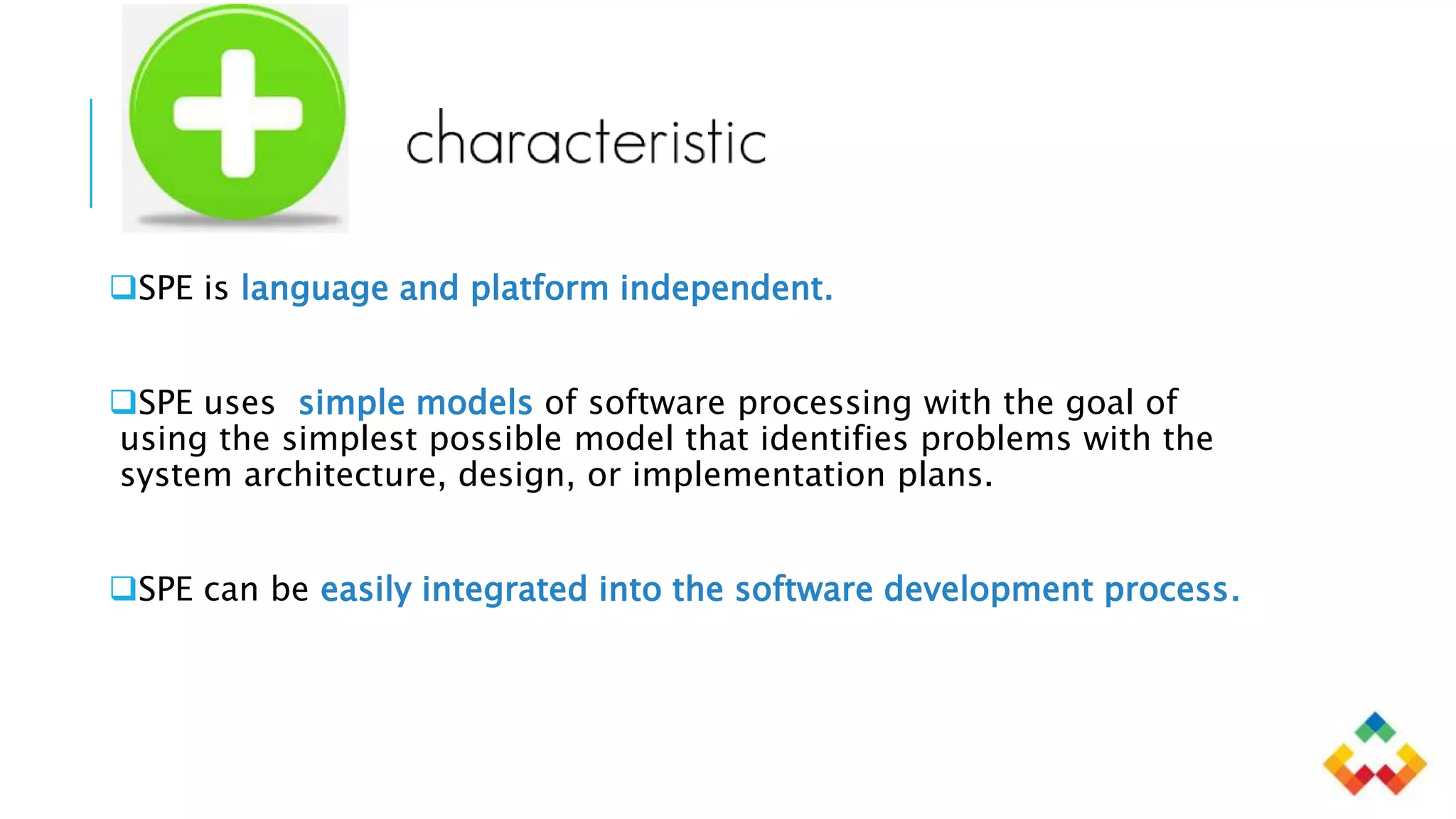 characteristic

❑SPE is language and platform independent.

❑SPE uses simple models of software processing with the goal of using the simplest possible model that identifies problems with the system architecture, design, or implementation plans.

❑SPE can be easily integrated into the software development process.